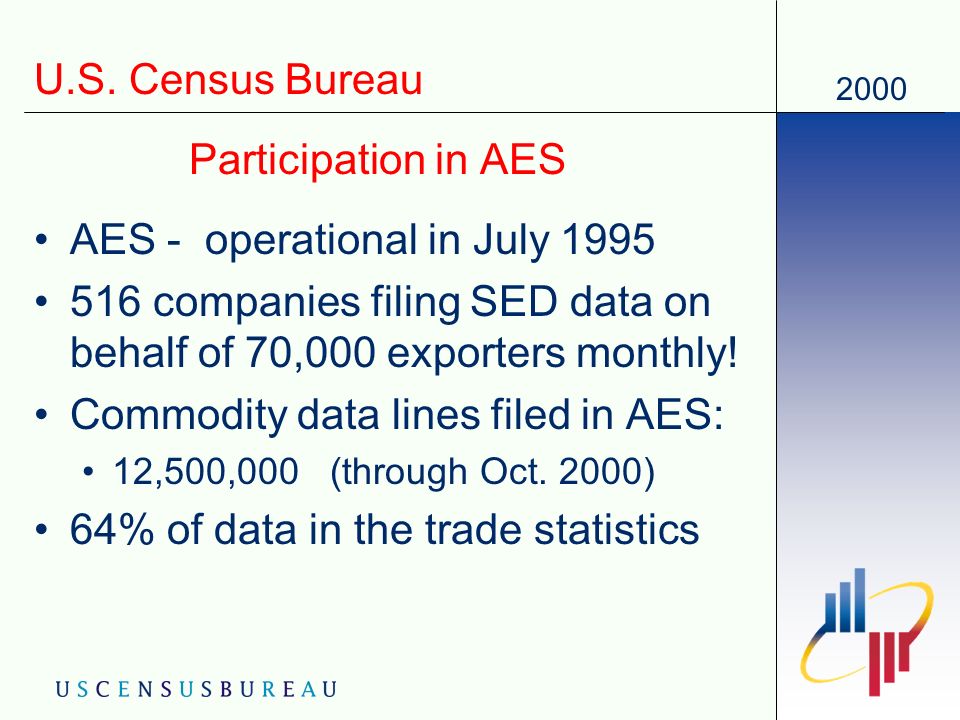 U.S. Census Bureau

2000

Participation in AES

• AES - operational in July 1995
• 516 companies filing SED data on behalf of 70,000 exporters monthly!
• Commodity data lines filed in AES:
  • 12,500,000 (through Oct. 2000)
• 64% of data in the trade statistics

USCENSUSBUREAU